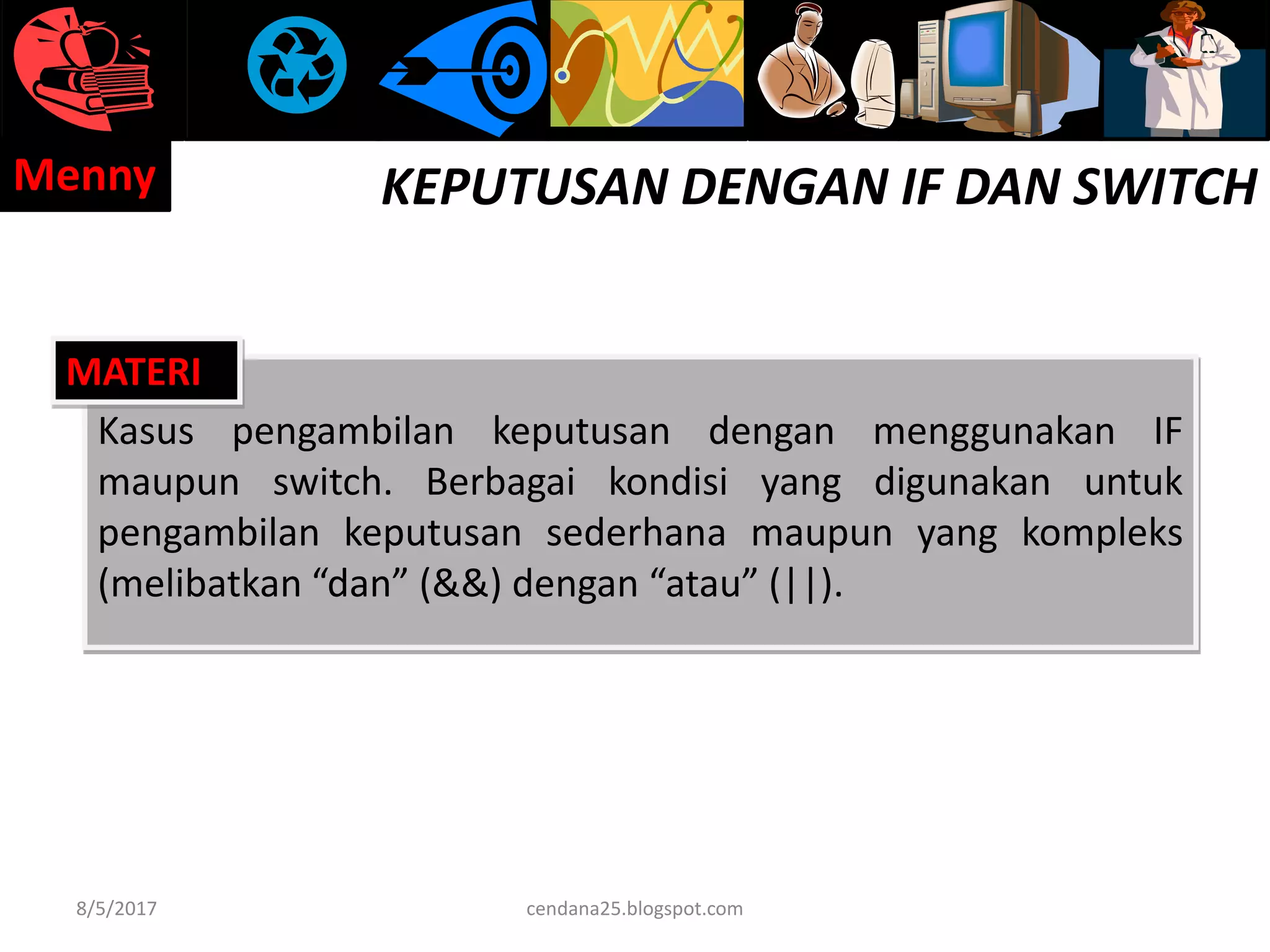 Menny

KEPUTUSAN DENGAN IF DAN SWITCH

MATERI

Kasus pengambilan keputusan dengan menggunakan IF maupun switch. Berbagai kondisi yang digunakan untuk pengambilan keputusan sederhana maupun yang kompleks (melibatkan “dan” (&&) dengan “atau” (||).

8/5/2017

cendana25.blogspot.com